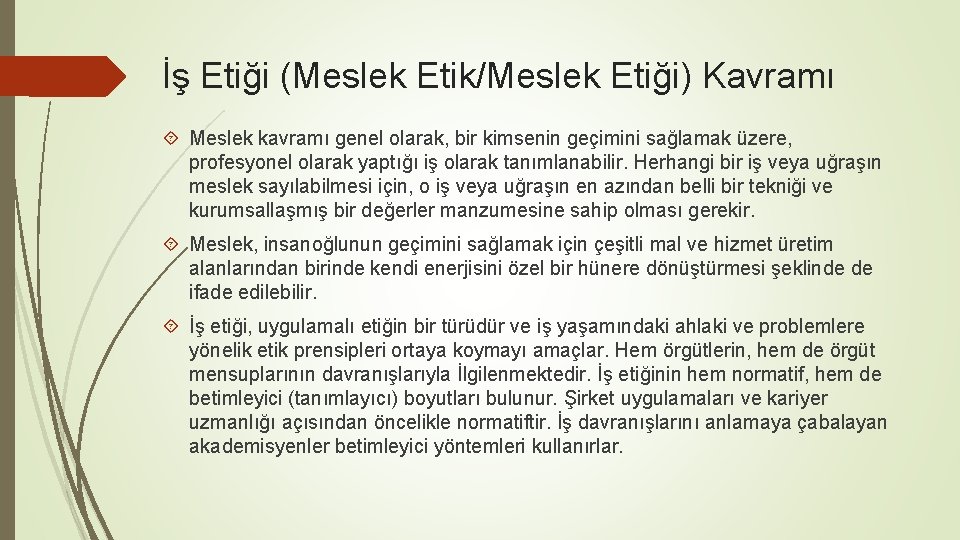 İş Etiği (Meslek Etik/Meslek Etiği) Kavramı

Meslek kavramı genel olarak, bir kimsenin geçimini sağlamak üzere, profesyonel olarak yaptığı iş olarak tanımlanabilir. Herhangi bir iş veya uğraşın meslek sayılabilmesi için, o iş veya uğraşın en azından belli bir tekniği ve kurumsallaşmış bir değerler manzumesine sahip olması gerekir.

Meslek, insanoğlunun geçimini sağlamak için çeşitli mal ve hizmet üretim alanlarından birinde kendi enerjisini özel bir hünere dönüştürmesi şeklinde de ifade edilebilir.

İş etiği, uygulamalı etiğin bir türüdür ve iş yaşamındaki ahlaki ve problemlere yönelik etik prensipleri ortaya koymayı amaçlar. Hem örgütlerin, hem de örgüt mensuplarının davranışlarıyla İlgilenmektedir. İş etiğinin hem normatif, hem de betimleyici (tanımlayıcı) boyutları bulunur. Şirket uygulamaları ve kariyer uzmanlığı açısından öncelikle normatiftir. İş davranışlarını anlamaya çabalayan akademisyenler betimleyici yöntemleri kullanırlar.